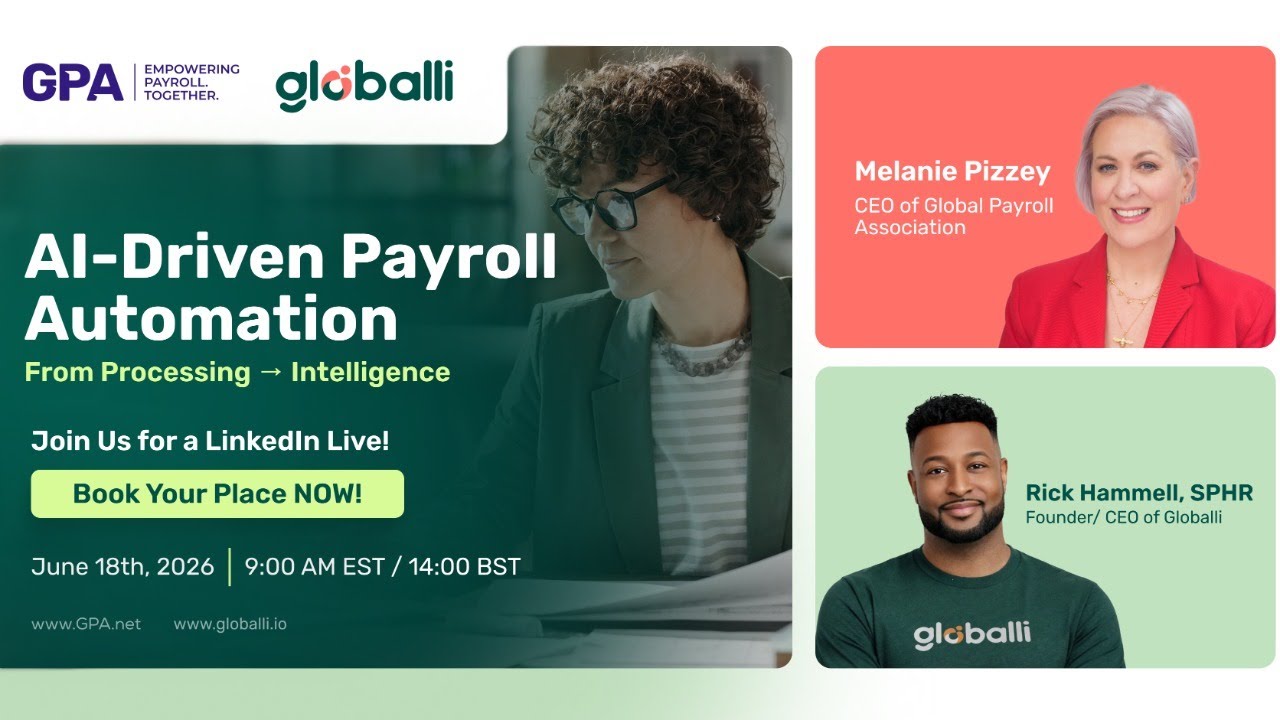 GPA EMPOWERING PAYROLL. TOGETHER.

globalli

AI-Driven Payroll Automation

From Processing → Intelligence

Join Us for a LinkedIn Live!

Book Your Place NOW!

June 18th, 2026 | 9:00 AM EST / 14:00 BST

www.GPA.net www.globalli.io

Melanie Pizzey
CEO of Global Payroll Association

Rick Hammell, SPHR
Founder/ CEO of Globalli

globalli